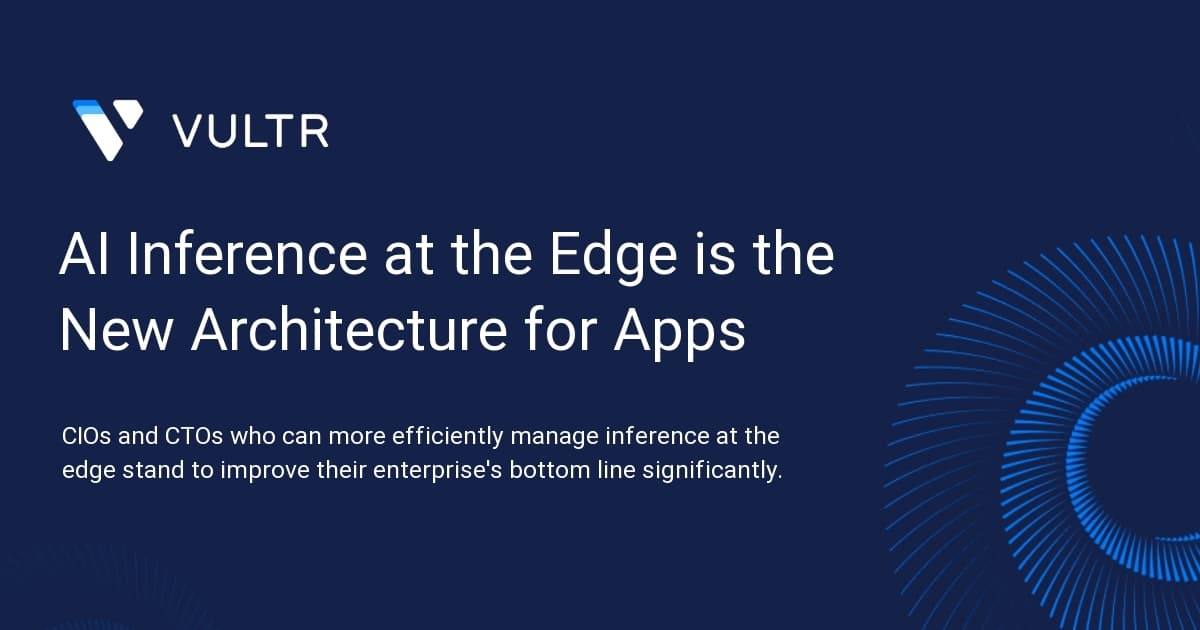 VULTR

AI Inference at the Edge is the New Architecture for Apps

CIOs and CTOs who can more efficiently manage inference at the edge stand to improve their enterprise's bottom line significantly.